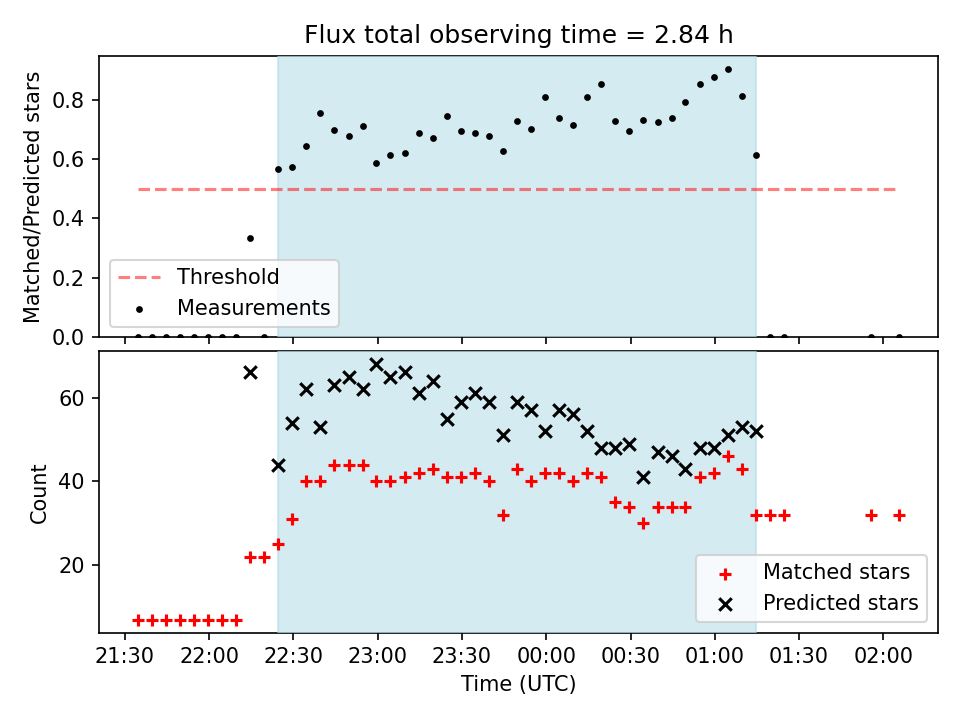 Flux total observing time = 2.84 h

Matched/Predicted stars

0.8
0.6
0.4
0.2
0.0

Threshold
Measurements

Count

60
40
20

Matched stars
Predicted stars

21:30 22:00 22:30 23:00 23:30 00:00 00:30 01:00 01:30 02:00

Time (UTC)